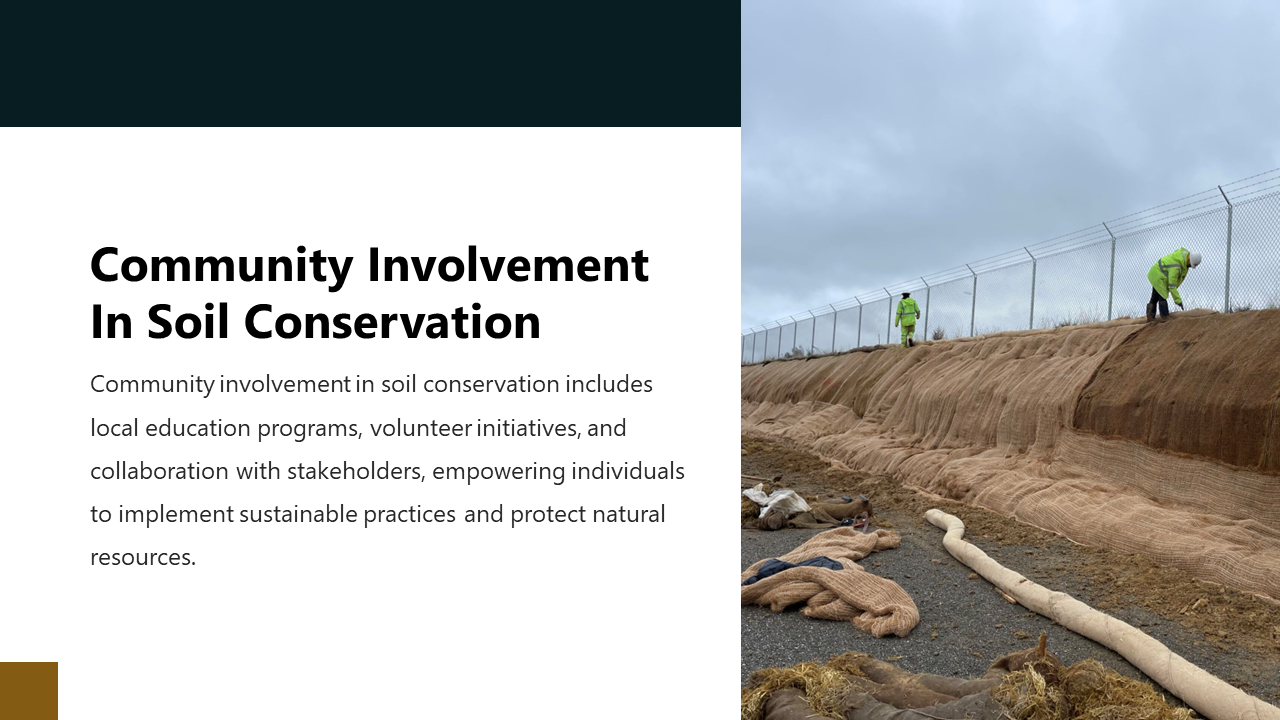 Community Involvement In Soil Conservation

Community involvement in soil conservation includes local education programs, volunteer initiatives, and collaboration with stakeholders, empowering individuals to implement sustainable practices and protect natural resources.